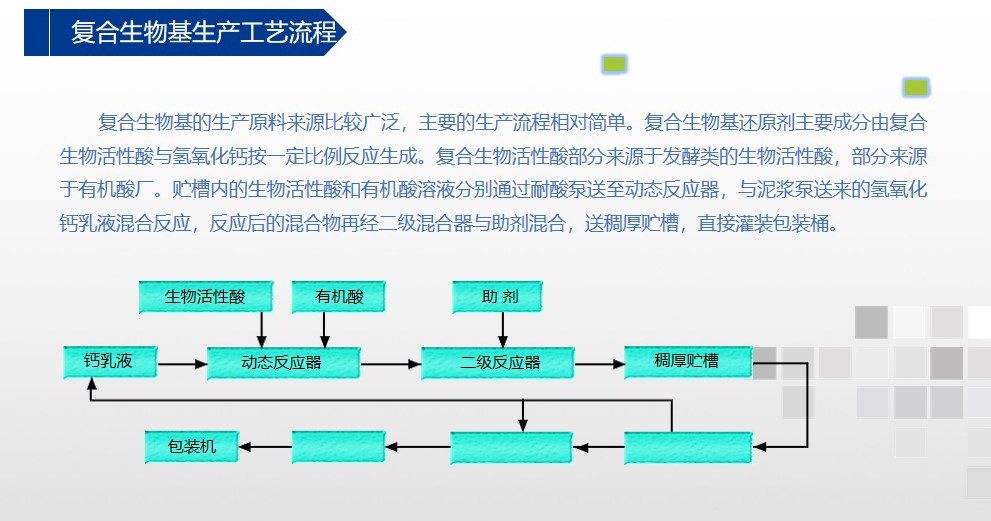 复合生物基生产工艺流程

复合生物基的生产原料来源比较广泛，主要的生产流程相对简单。复合生物基还原剂主要成分由复合生物活性酸与氢氧化钙按一定比例反应生成。复合生物活性酸部分来源于发酵类的生物活性酸，部分来源于有机酸厂。贮槽内的生物活性酸和有机酸溶液分别通过耐酸泵送至动态反应器，与泥浆泵送来的氢氧化钙乳液混合反应，反应后的混合物再经二级混合器与助剂混合，送稠厚贮槽，直接灌装包装桶。

生物活性酸
有机酸
助 剂
钙乳液
动态反应器
二级反应器
稠厚贮槽
包装机